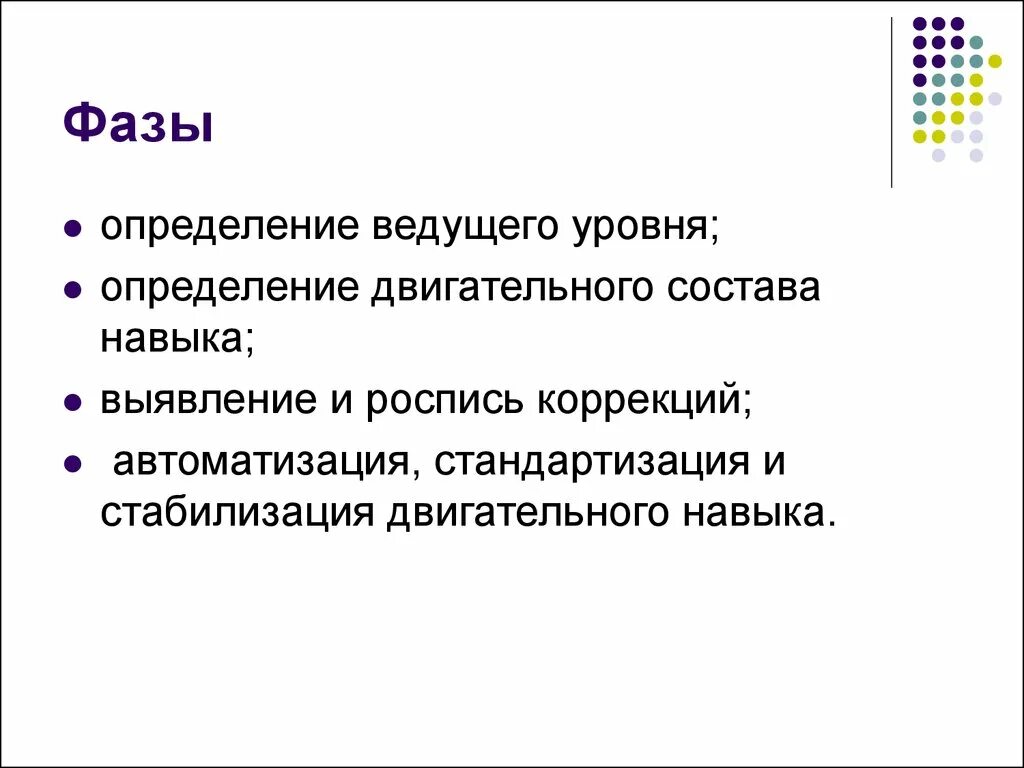 Фазы

- определение ведущего уровня;
- определение двигательного состава навыка;
- выявление и роспись коррекций;
- автоматизация, стандартизация и стабилизация двигательного навыка.